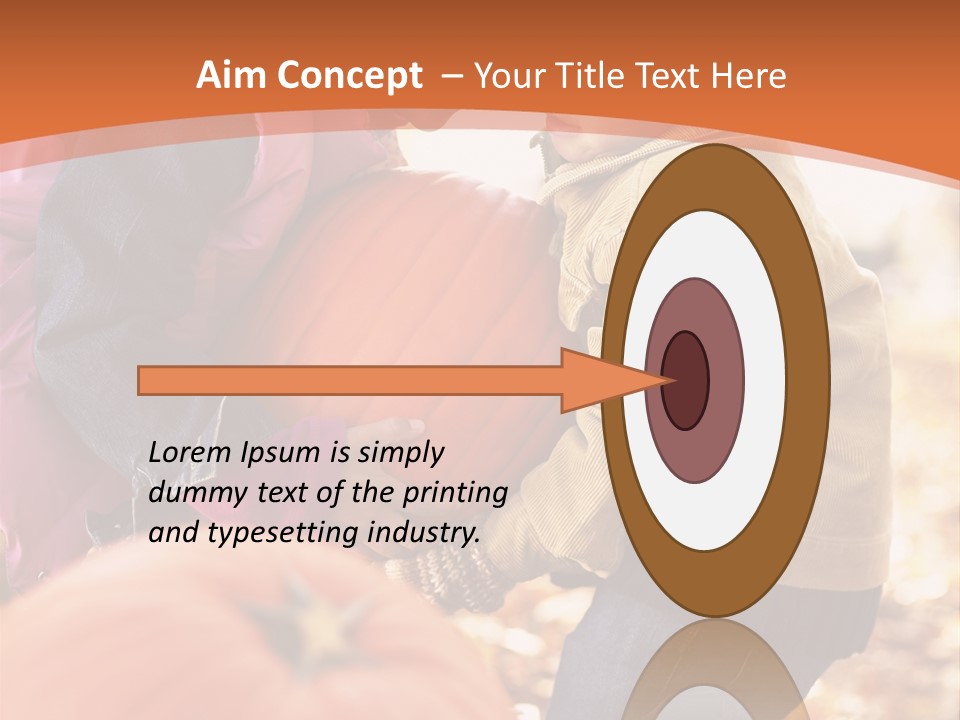 Aim Concept – Your Title Text Here

Lorem Ipsum is simply dummy text of the printing and typesetting industry.